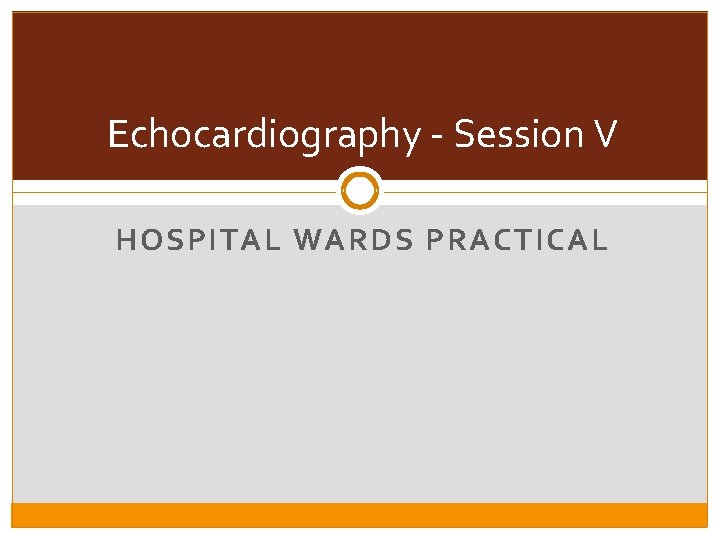 Echocardiography - Session V

HOSPITAL WARDS PRACTICAL